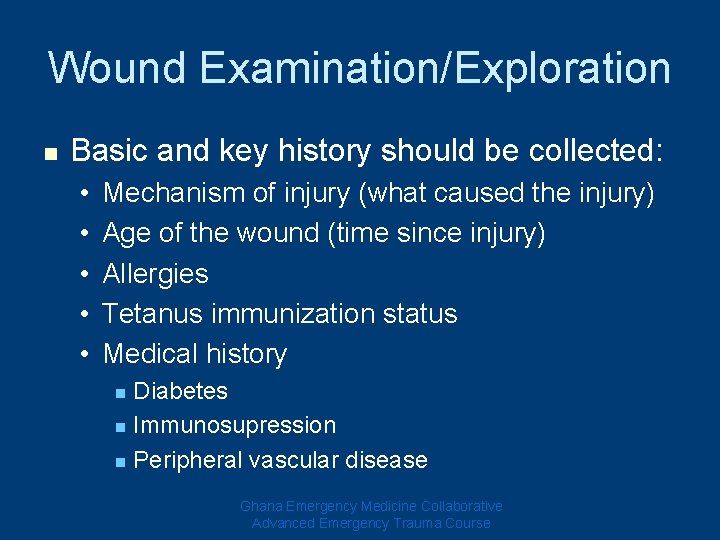 Wound Examination/Exploration

- Basic and key history should be collected:
  - Mechanism of injury (what caused the injury)
  - Age of the wound (time since injury)
  - Allergies
  - Tetanus immunization status
  - Medical history
    - Diabetes
    - Immunosupression
    - Peripheral vascular disease

Ghana Emergency Medicine Collaborative
Advanced Emergency Trauma Course